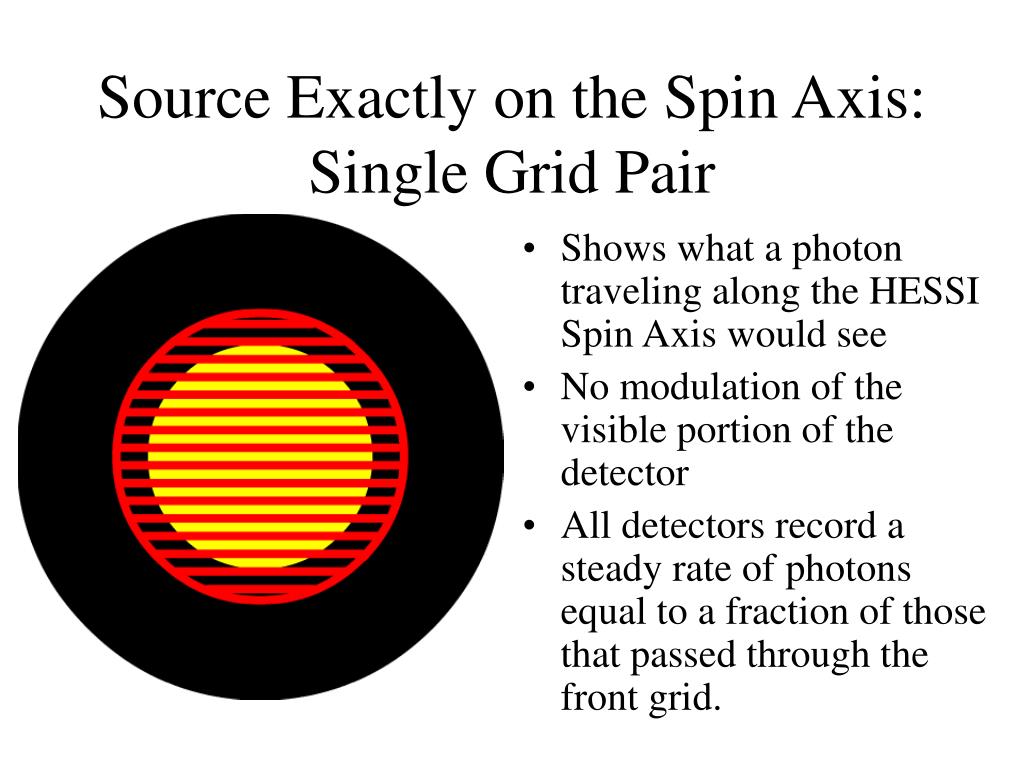 Source Exactly on the Spin Axis: Single Grid Pair

• Shows what a photon traveling along the HESSI Spin Axis would see
• No modulation of the visible portion of the detector
• All detectors record a steady rate of photons equal to a fraction of those that passed through the front grid.